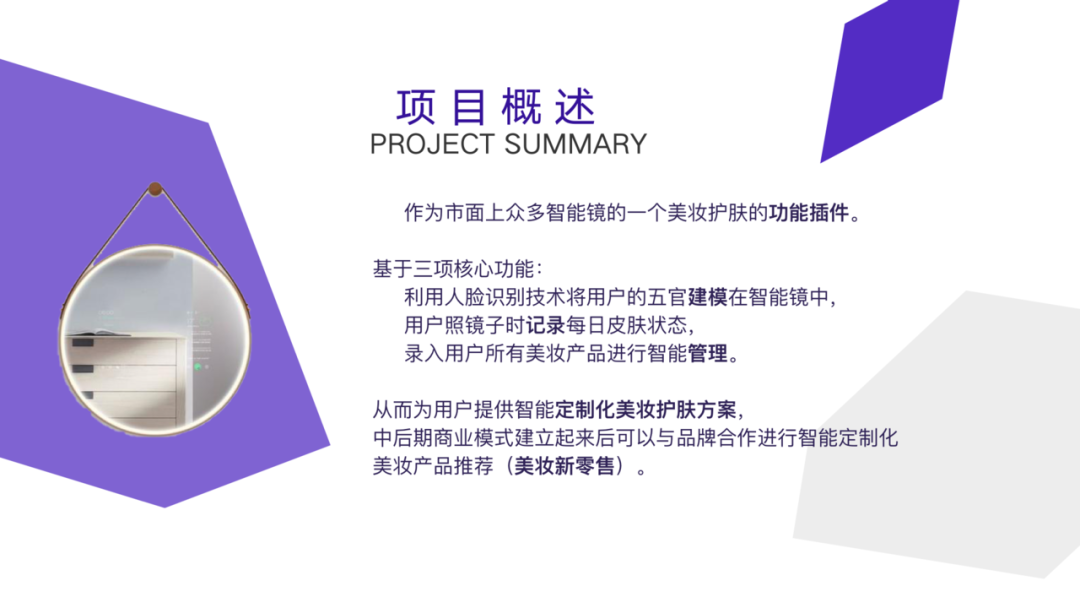 项目概述
PROJECT SUMMARY

作为市面上众多智能镜的一个美妆护肤的功能插件。

基于三项核心功能：
利用人脸识别技术将用户的五官建模在智能镜中，
用户照镜子时记录每日皮肤状态，
录入用户所有美妆产品进行智能管理。

从而为用户提供智能定制化美妆护肤方案，
中后期商业模式建立起来后可以与品牌合作进行智能定制化美妆产品推荐（美妆新零售）。